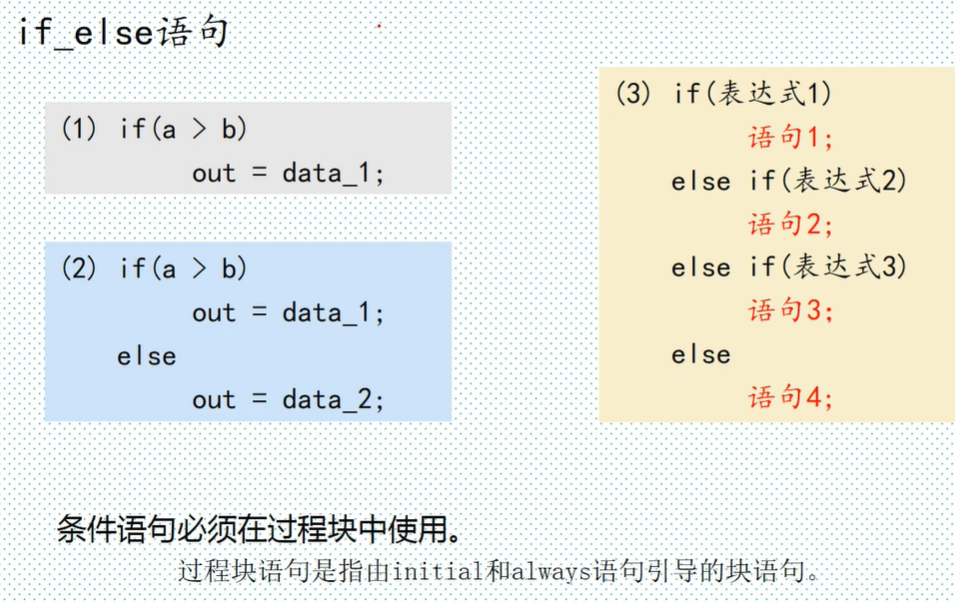 if_else语句

(1) if(a > b)
out = data_1;

(2) if(a > b)
out = data_1;
else
out = data_2;

(3) if(表达式1)
语句1;
else if(表达式2)
语句2;
else if(表达式3)
语句3;
else
语句4;

条件语句必须在过程块中使用。

过程块语句是指由initial和always语句引导的块语句。